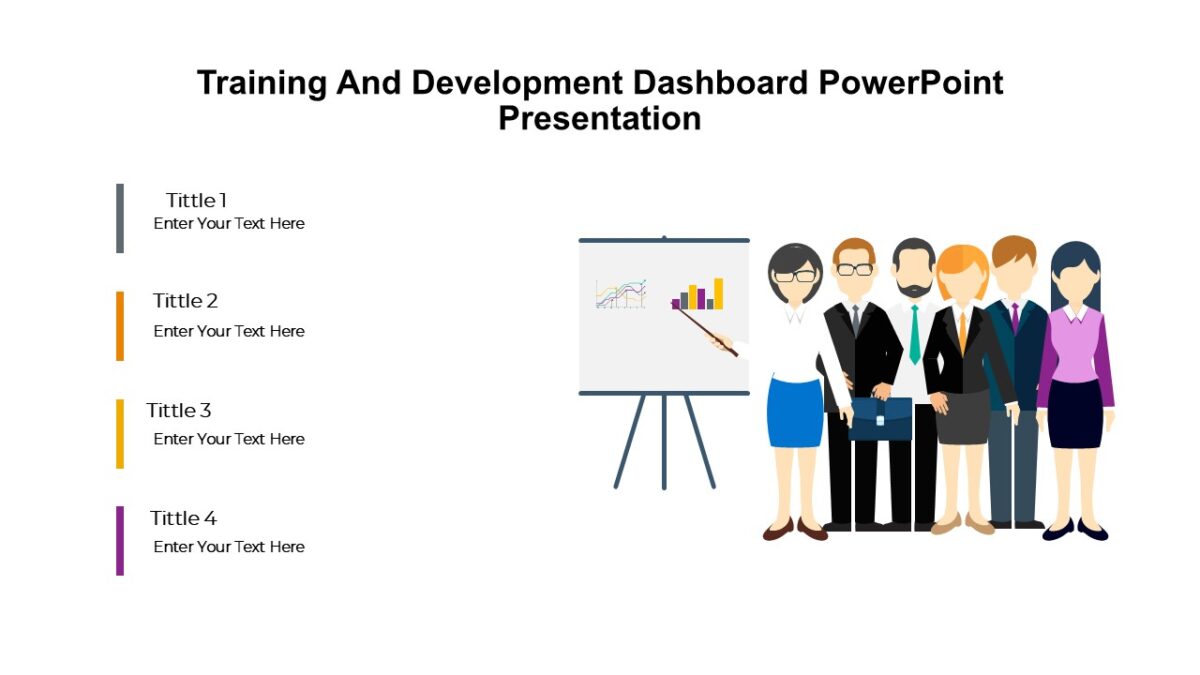 Training And Development Dashboard PowerPoint Presentation

Tittle 1
Enter Your Text Here

Tittle 2
Enter Your Text Here

Tittle 3
Enter Your Text Here

Tittle 4
Enter Your Text Here